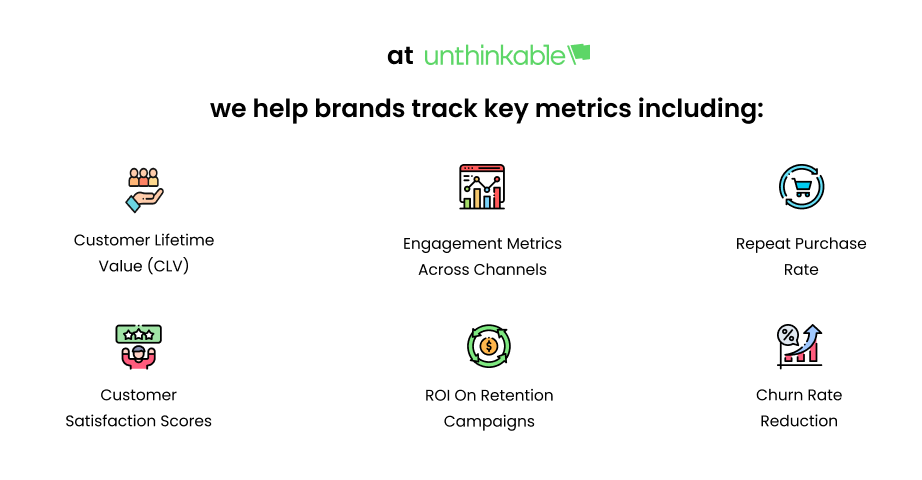 at unthinkable

we help brands track key metrics including:

Customer Lifetime Value (CLV)

Engagement Metrics Across Channels

Repeat Purchase Rate

Customer Satisfaction Scores

ROI On Retention Campaigns

Churn Rate Reduction